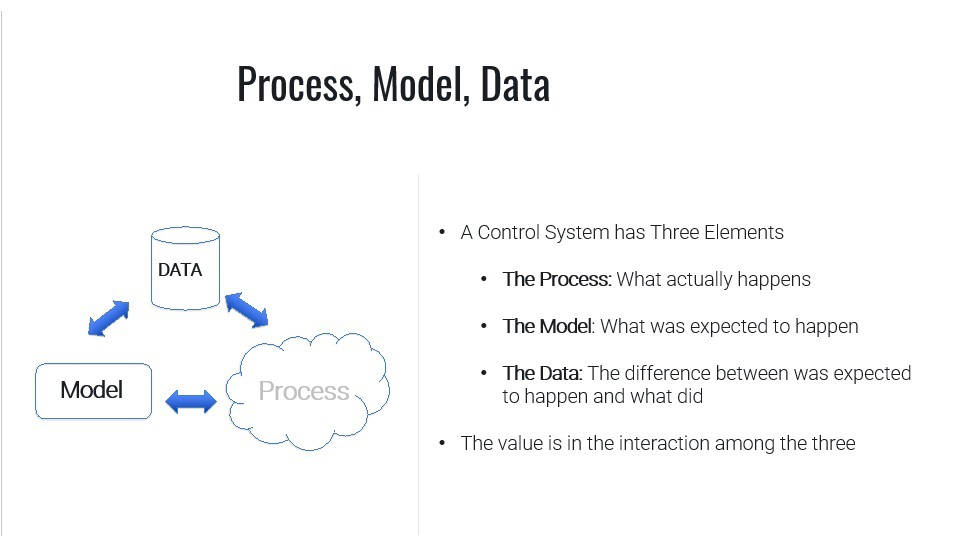 Process, Model, Data

DATA

Model

Process

• A Control System has Three Elements

• The Process: What actually happens

• The Model: What was expected to happen

• The Data: The difference between was expected to happen and what did

• The value is in the interaction among the three